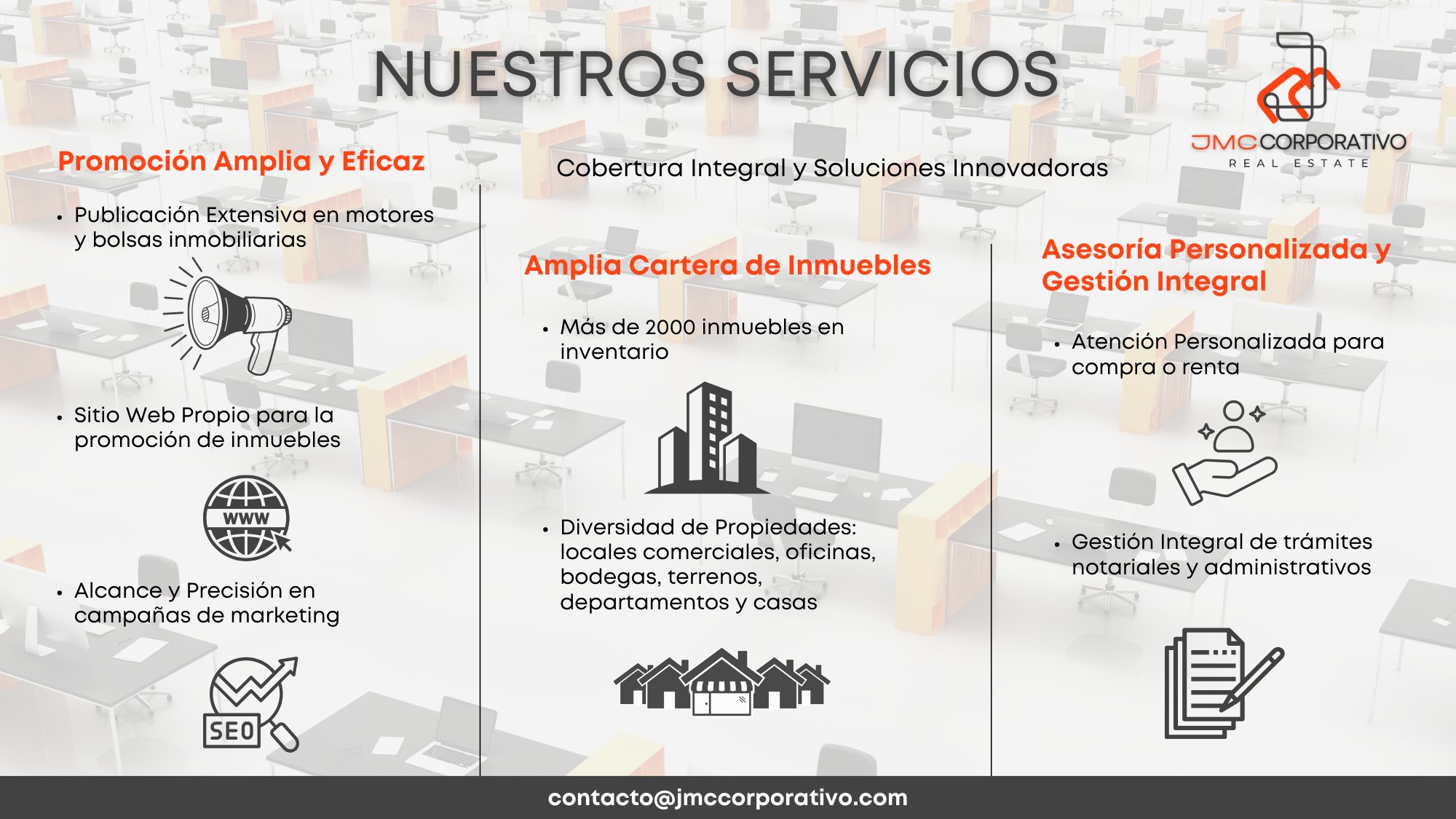 NUESTROS SERVICIOS

JMCCORPORATIVO
REAL ESTATE

Cobertura Integral y Soluciones Innovadoras

Promoción Amplia y Eficaz

• Publicación Extensiva en motores y bolsas inmobiliarias

• Sitio Web Propio para la promoción de inmuebles

WWW

• Alcance y Precisión en campañas de marketing

SEO

Amplia Cartera de Inmuebles

• Más de 2000 inmuebles en inventario

• Diversidad de Propiedades: locales comerciales, oficinas, bodegas, terrenos, departamentos y casas

Asesoría Personalizada y Gestión Integral

• Atención Personalizada para compra o renta

• Gestión Integral de trámites notariales y administrativos

contacto@jmccorporativo.com